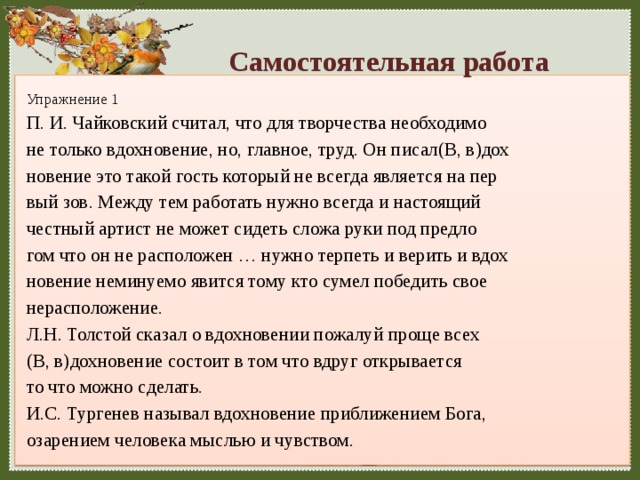 Самостоятельная работа

Упражнение 1

П. И. Чайковский считал, что для творчества необходимо не только вдохновение, но, главное, труд. Он писал(В, в)дох новение это такой гость который не всегда является на пер вый зов. Между тем работать нужно всегда и настоящий честный артист не может сидеть сложа руки под предло гом что он не расположен … нужно терпеть и верить и вдох новение неминуемо явится тому кто сумел победить свое нерасположение.

Л.Н. Толстой сказал о вдохновении пожалуй проще всех (В, в)дохновение состоит в том что вдруг открывается то что можно сделать.

И.С. Тургенев называл вдохновение приближением Бога, озарением человека мыслью и чувством.